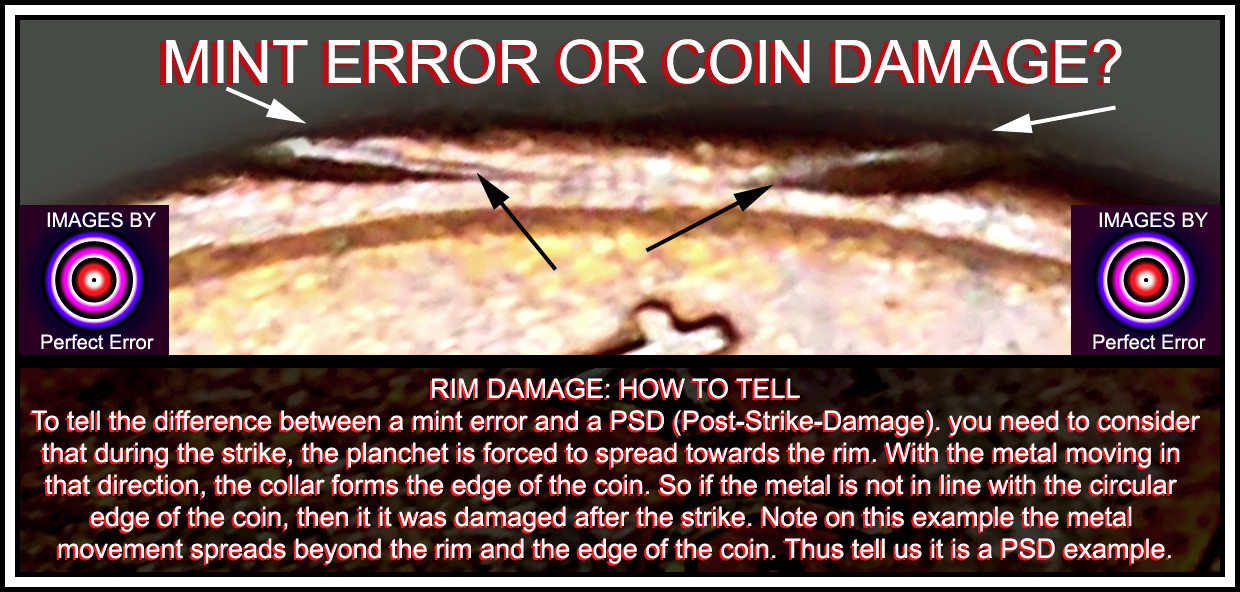 MINT ERROR OR COIN DAMAGE?

IMAGES BY
Perfect Error

IMAGES BY
Perfect Error

RIM DAMAGE: HOW TO TELL

To tell the difference between a mint error and a PSD (Post-Strike-Damage). you need to consider that during the strike, the planchet is forced to spread towards the rim. With the metal moving in that direction, the collar forms the edge of the coin. So if the metal is not in line with the circular edge of the coin, then it it was damaged after the strike. Note on this example the metal movement spreads beyond the rim and the edge of the coin. Thus tell us it is a PSD example.